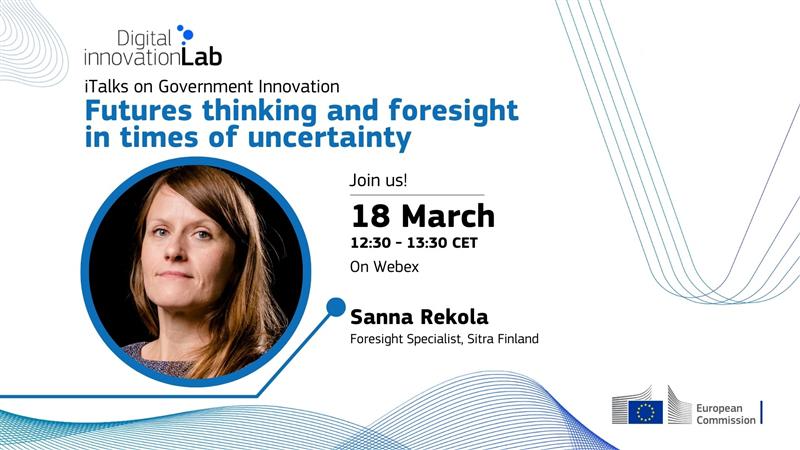 Digital innovationLab

iTalks on Government Innovation

Futures thinking and foresight in times of uncertainty

Join us!

18 March

12:30 - 13:30 CET

On Webex

Sanna Rekola

Foresight Specialist, Sitra Finland

European Commission